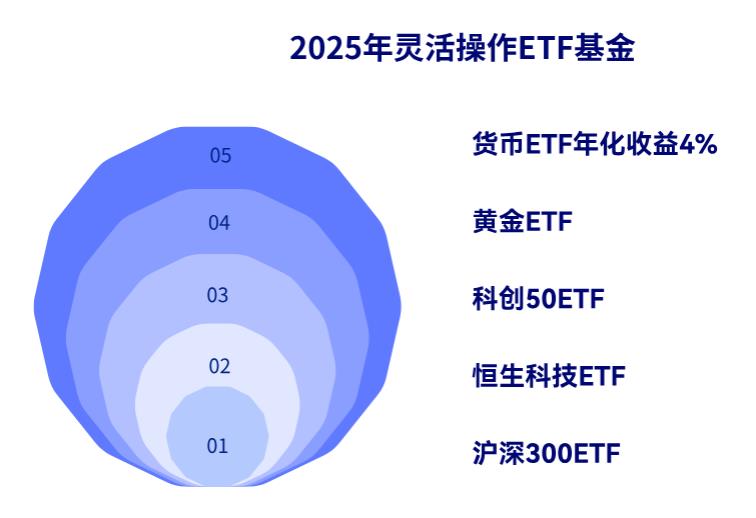 2025年灵活操作ETF基金

05
04
03
02
01

货币ETF年化收益4%

黄金ETF

科创50ETF

恒生科技ETF

沪深300ETF